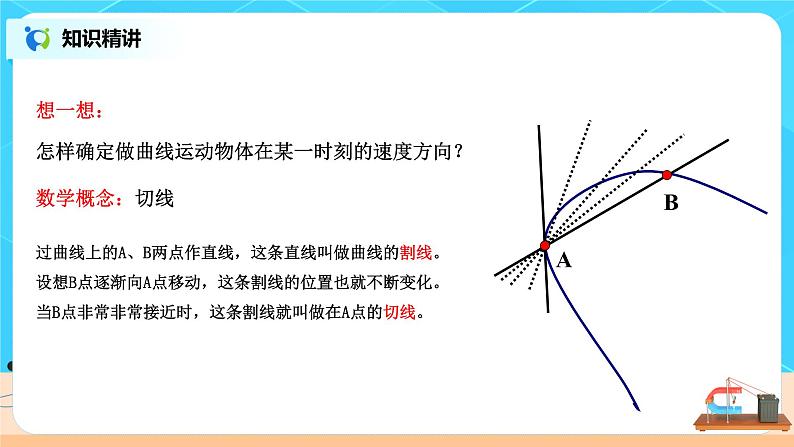 知识精讲

想一想：

怎样确定做曲线运动物体在某一时刻的速度方向？

数学概念：切线

过曲线上的A、B两点作直线，这条直线叫做曲线的割线。
设想B点逐渐向A点移动，这条割线的位置也就不断变化。
当B点非常非常接近时，这条割线就叫做在A点的切线。

B

A